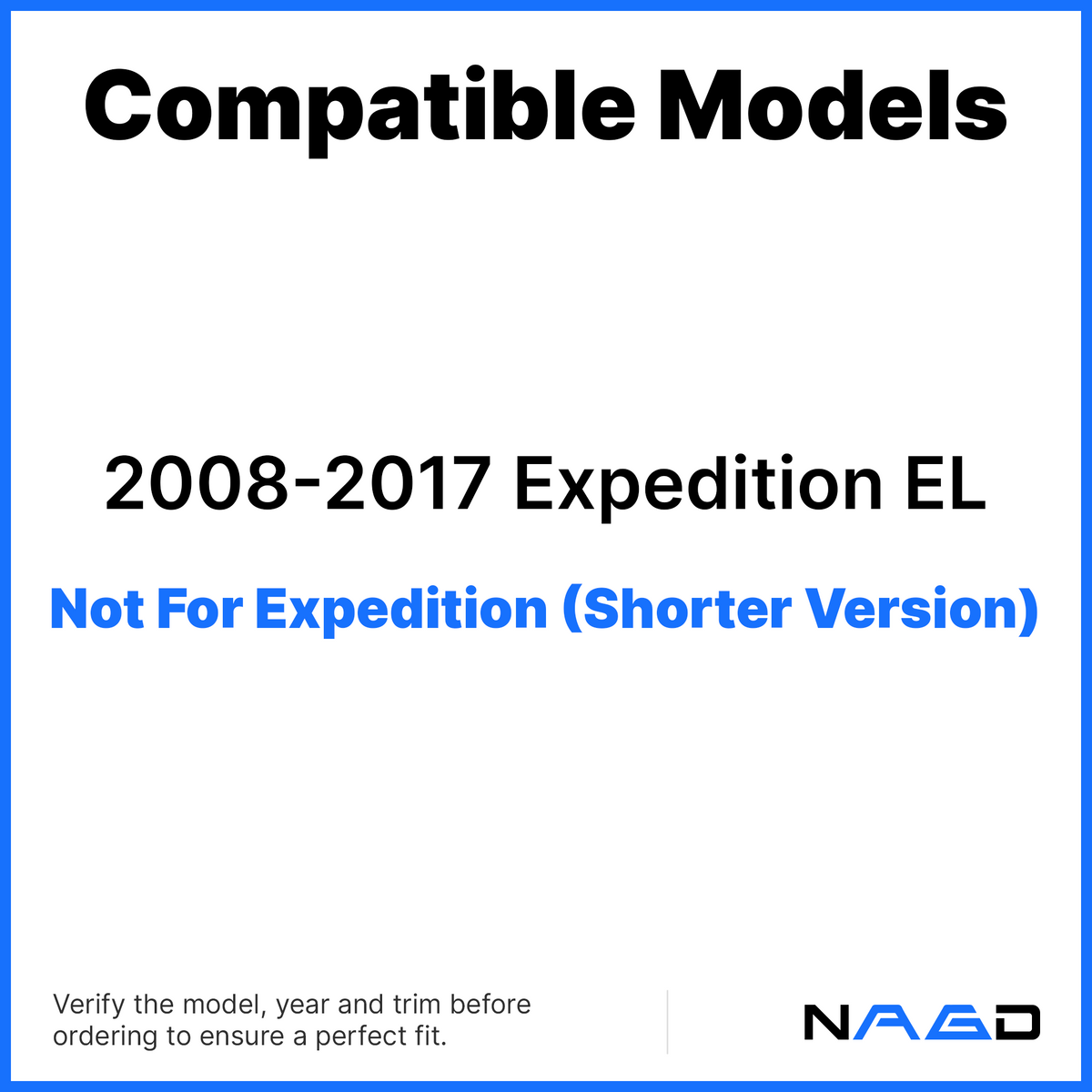 Compatible Models

2008-2017 Expedition EL

Not For Expedition (Shorter Version)

Verify the model, year and trim before ordering to ensure a perfect fit.

NAGD